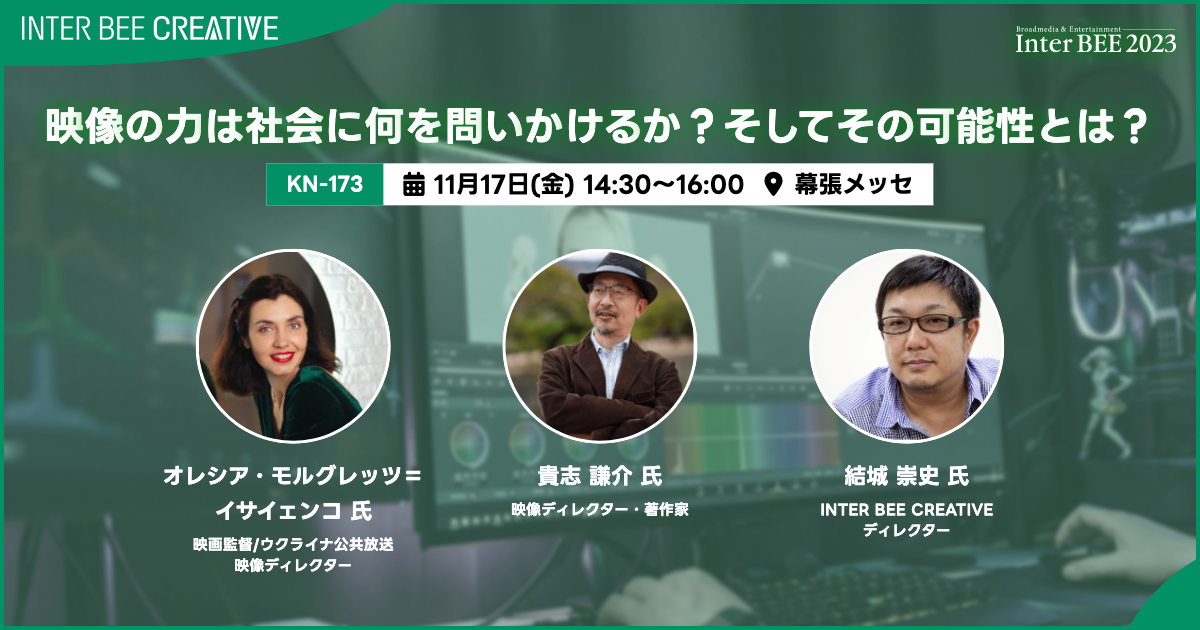 INTER BEE CREATIVE

Broadmedia & Entertainment
Inter BEE 2023

映像の力は社会に何を問いかけるか？そしてその可能性とは？

KN-173

11月17日(金) 14:30〜16:00

幕張メッセ

オレシア・モルグレッツ＝イサイェンコ 氏
映画監督/ウクライナ公共放送
映像ディレクター

貴志 謙介 氏
映像ディレクター・著作家

結城 崇史 氏
INTER BEE CREATIVE
ディレクター